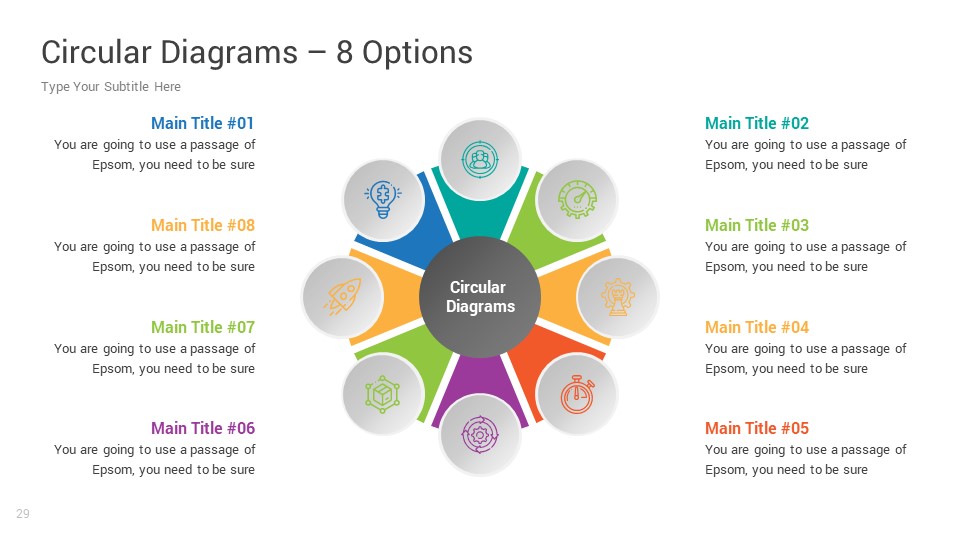 Circular Diagrams – 8 Options

Type Your Subtitle Here

Main Title #01
You are going to use a passage of Epsom, you need to be sure

Main Title #08
You are going to use a passage of Epsom, you need to be sure

Main Title #07
You are going to use a passage of Epsom, you need to be sure

Main Title #06
You are going to use a passage of Epsom, you need to be sure

Circular Diagrams

Main Title #02
You are going to use a passage of Epsom, you need to be sure

Main Title #03
You are going to use a passage of Epsom, you need to be sure

Main Title #04
You are going to use a passage of Epsom, you need to be sure

Main Title #05
You are going to use a passage of Epsom, you need to be sure

29